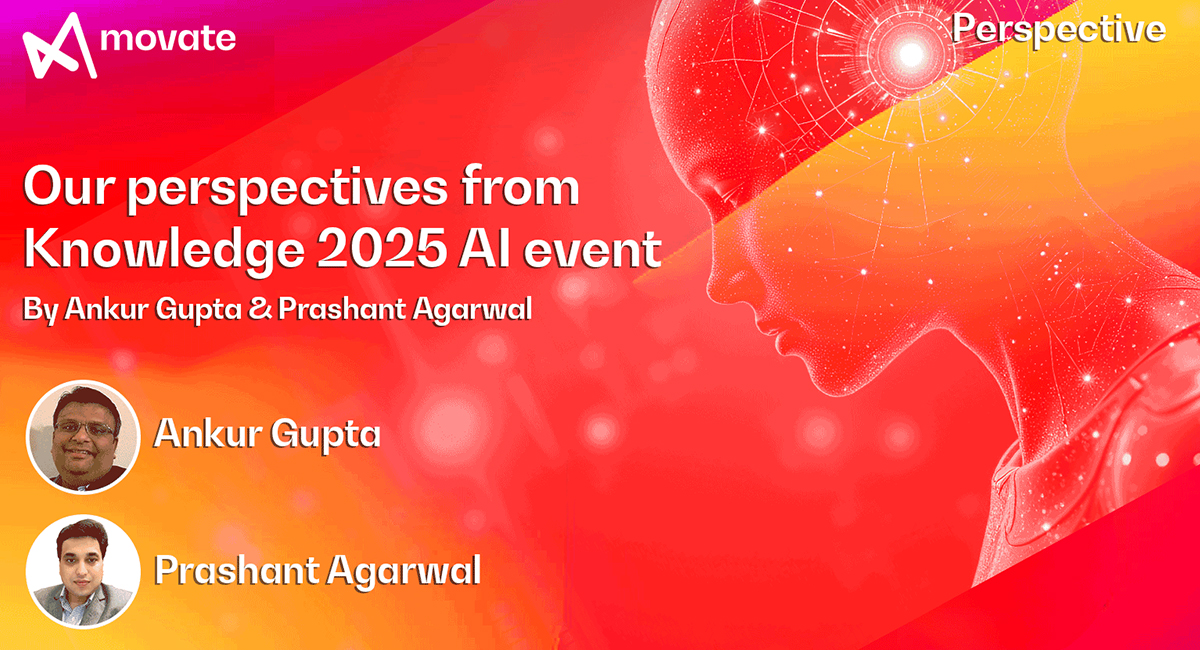 movate

Perspective

Our perspectives from Knowledge 2025 AI event

By Ankur Gupta & Prashant Agarwal

Ankur Gupta

Prashant Agarwal